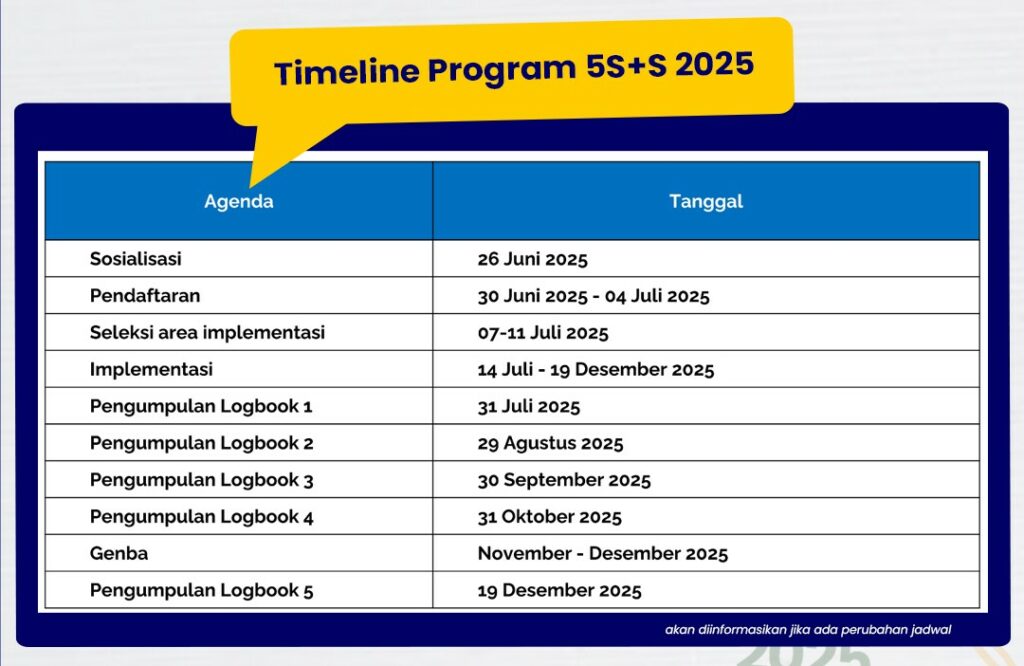 Timeline Program 5S+S 2025

| Agenda | Tanggal |
|---|---|
| Sosialisasi | 26 Juni 2025 |
| Pendaftaran | 30 Juni 2025 - 04 Juli 2025 |
| Seleksi area implementasi | 07-11 Juli 2025 |
| Implementasi | 14 Juli - 19 Desember 2025 |
| Pengumpulan Logbook 1 | 31 Juli 2025 |
| Pengumpulan Logbook 2 | 29 Agustus 2025 |
| Pengumpulan Logbook 3 | 30 September 2025 |
| Pengumpulan Logbook 4 | 31 Oktober 2025 |
| Genba | November - Desember 2025 |
| Pengumpulan Logbook 5 | 19 Desember 2025 |

akan diinformasikan jika ada perubahan jadwal

2025